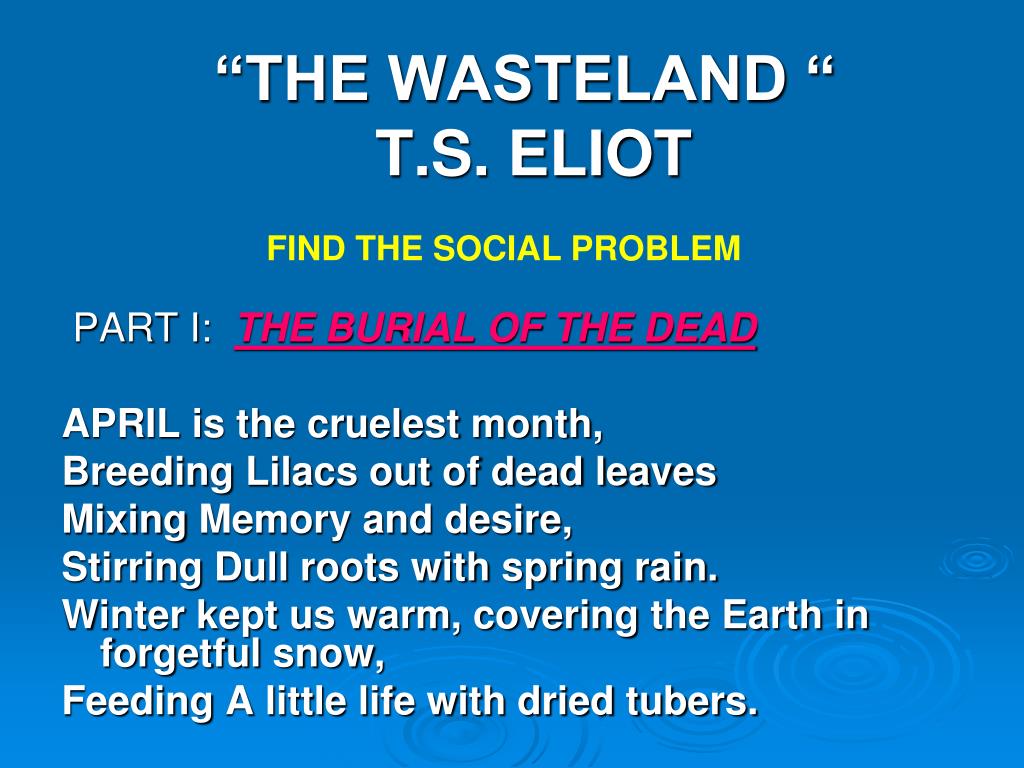 “THE WASTELAND “
T.S. ELIOT

FIND THE SOCIAL PROBLEM

PART I: THE BURIAL OF THE DEAD

APRIL is the cruelest month,
Breeding Lilacs out of dead leaves
Mixing Memory and desire,
Stirring Dull roots with spring rain.
Winter kept us warm, covering the Earth in forgetful snow,
Feeding A little life with dried tubers.